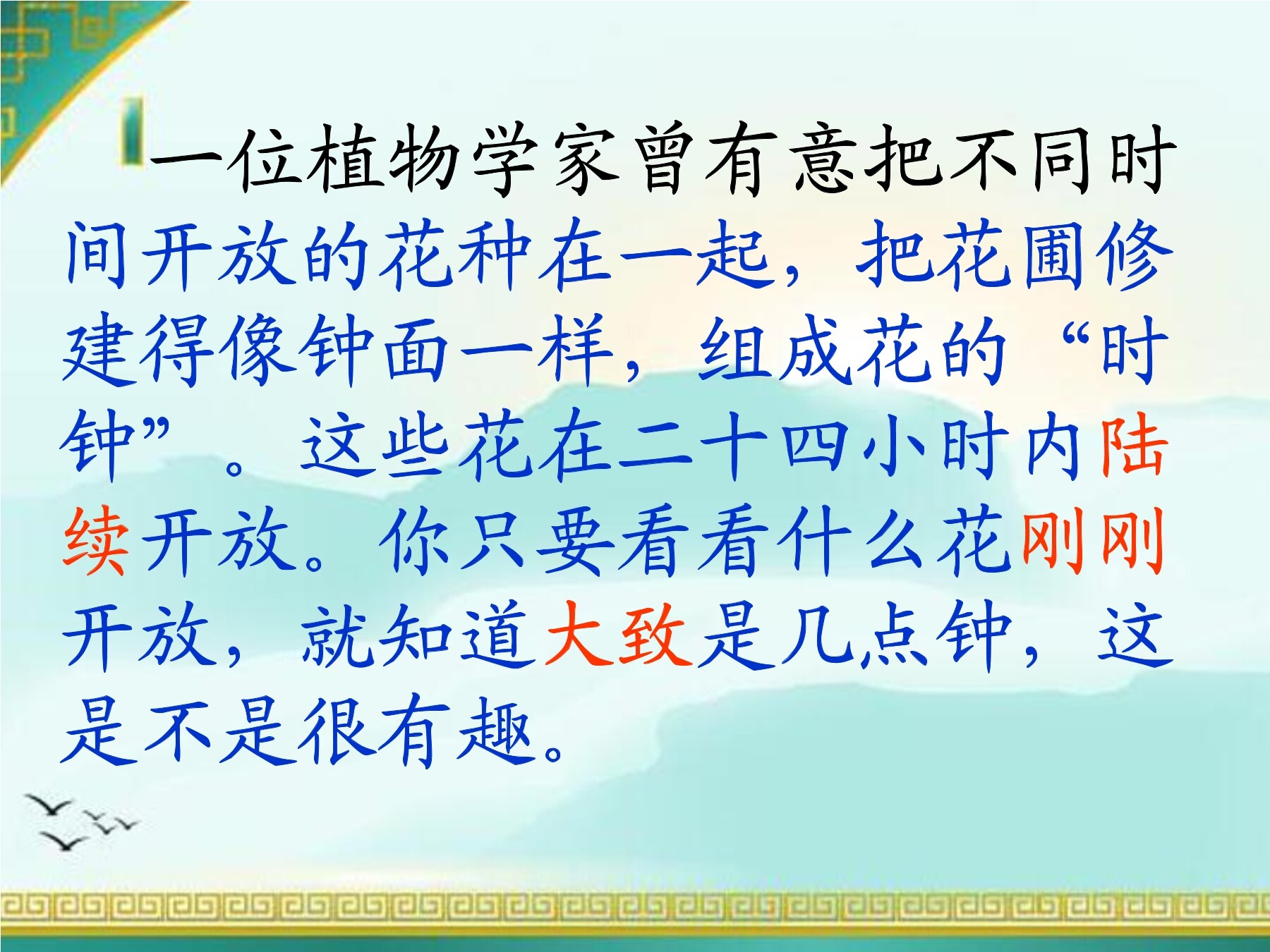 一位植物学家曾有意把不同时间开放的花种在一起，把花圃修建得像钟面一样，组成花的“时钟”。这些花在二十四小时内陆续开放。你只要看看什么花刚刚开放，就知道大致是几点钟，这是不是很有趣。